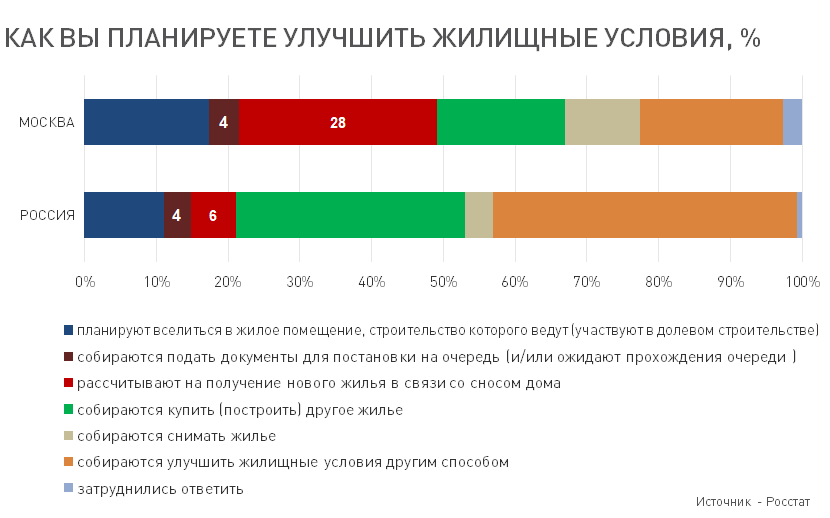 КАК ВЫ ПЛАНИРУЕТЕ УЛУЧШИТЬ ЖИЛИЩНЫЕ УСЛОВИЯ, %

МОСКВА 4 28

РОССИЯ 4 6

0% 10% 20% 30% 40% 50% 60% 70% 80% 90% 100%

планируют вселиться в жилое помещение, строительство которого ведут (участвуют в долевом строительстве)
собираются подать документы для постановки на очередь (и/или ожидают прохождения очереди )
рассчитывают на получение нового жилья в связи со сносом дома
собираются купить (построить) другое жилье
собираются снимать жилье
собираются улучшить жилищные условия другим способом
затруднились ответить

Источник - Росстат